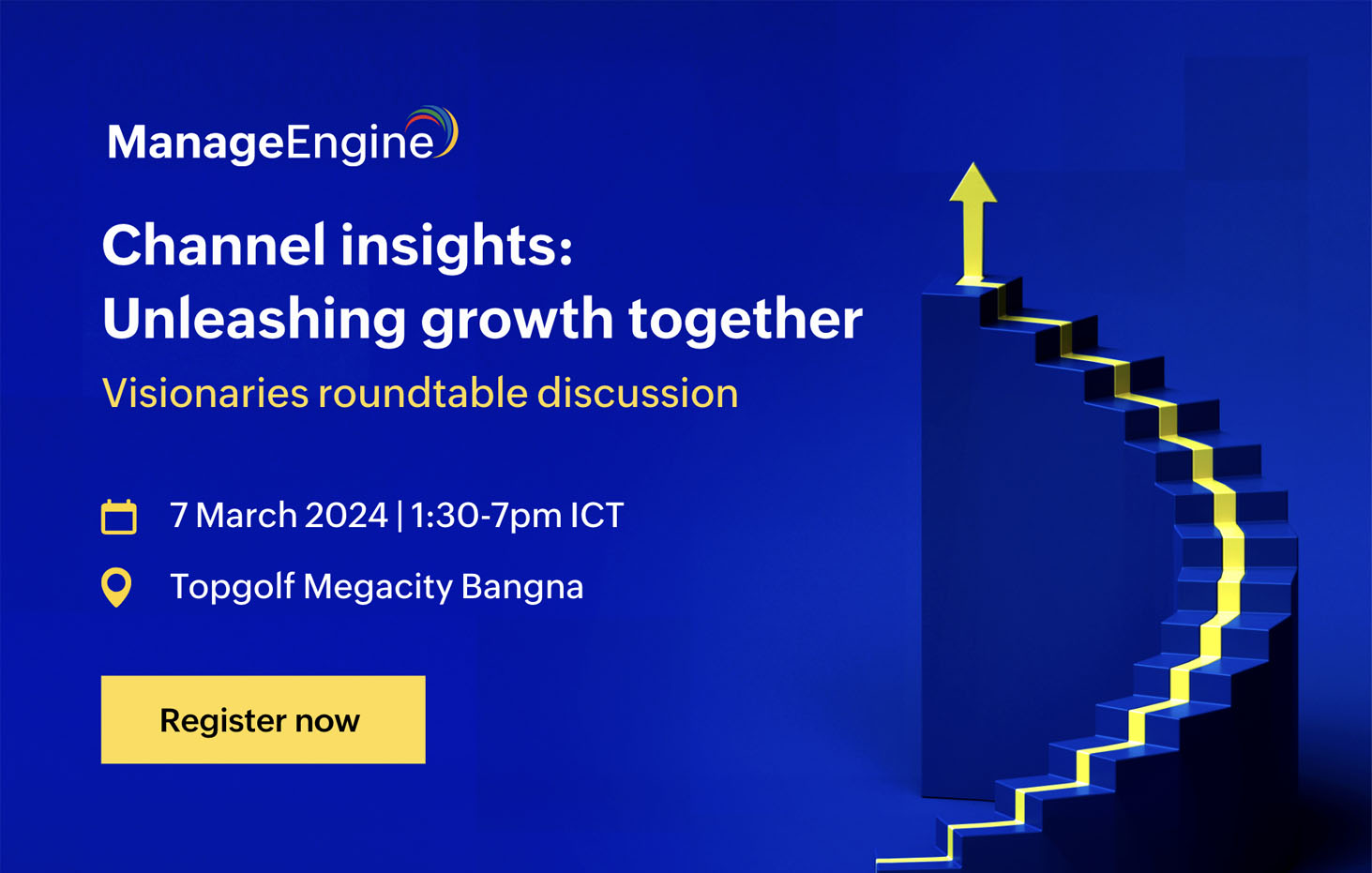 ManageEngine

Channel insights:
Unleashing growth together

Visionaries roundtable discussion

7 March 2024 | 1:30-7pm ICT

Topgolf Megacity Bangna

Register now